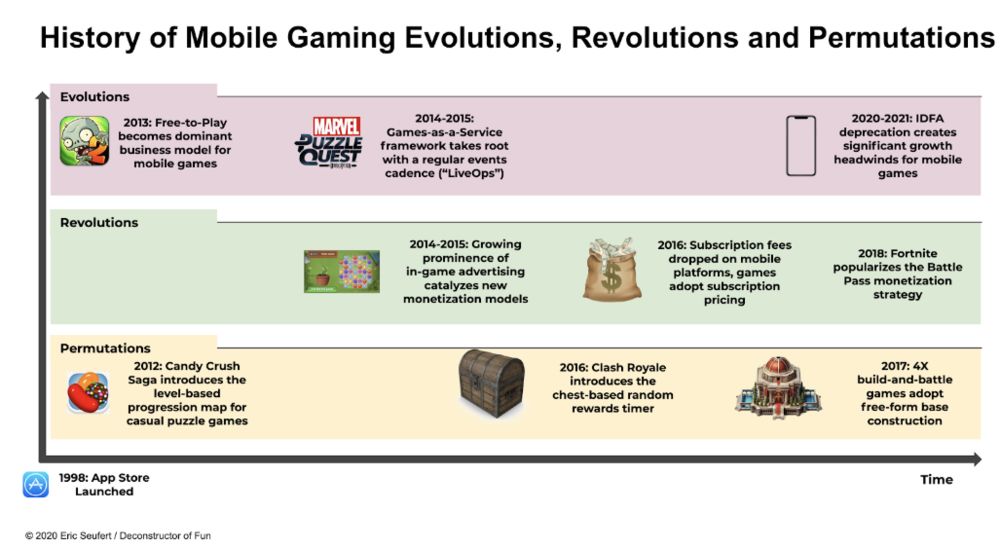 History of Mobile Gaming Evolutions, Revolutions and Permutations

Evolutions

2013: Free-to-Play becomes dominant business model for mobile games

MARVEL PUZZLE QUEST

2014-2015: Games-as-a-Service framework takes root with a regular events cadence ("LiveOps")

2020-2021: IDFA deprecation creates significant growth headwinds for mobile games

Revolutions

2014-2015: Growing prominence of in-game advertising catalyzes new monetization models

2016: Subscription fees dropped on mobile platforms, games adopt subscription pricing

2018: Fortnite popularizes the Battle Pass monetization strategy

Permutations

2012: Candy Crush Saga introduces the level-based progression map for casual puzzle games

2016: Clash Royale introduces the chest-based random rewards timer

2017: 4X build-and-battle games adopt free-form base construction

1998: App Store Launched

Time

© 2020 Eric Seufert / Deconstructor of Fun